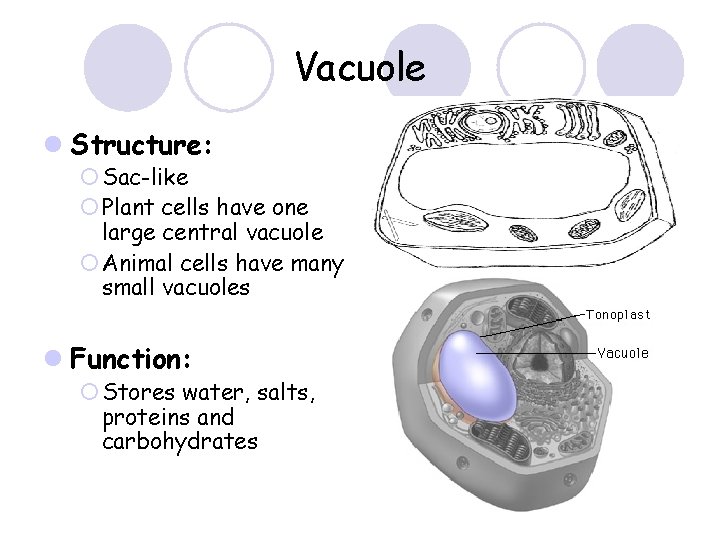 Vacuole

Structure:
Sac-like
Plant cells have one large central vacuole
Animal cells have many small vacuoles

Function:
Stores water, salts, proteins and carbohydrates

Tonoplast
Vacuole